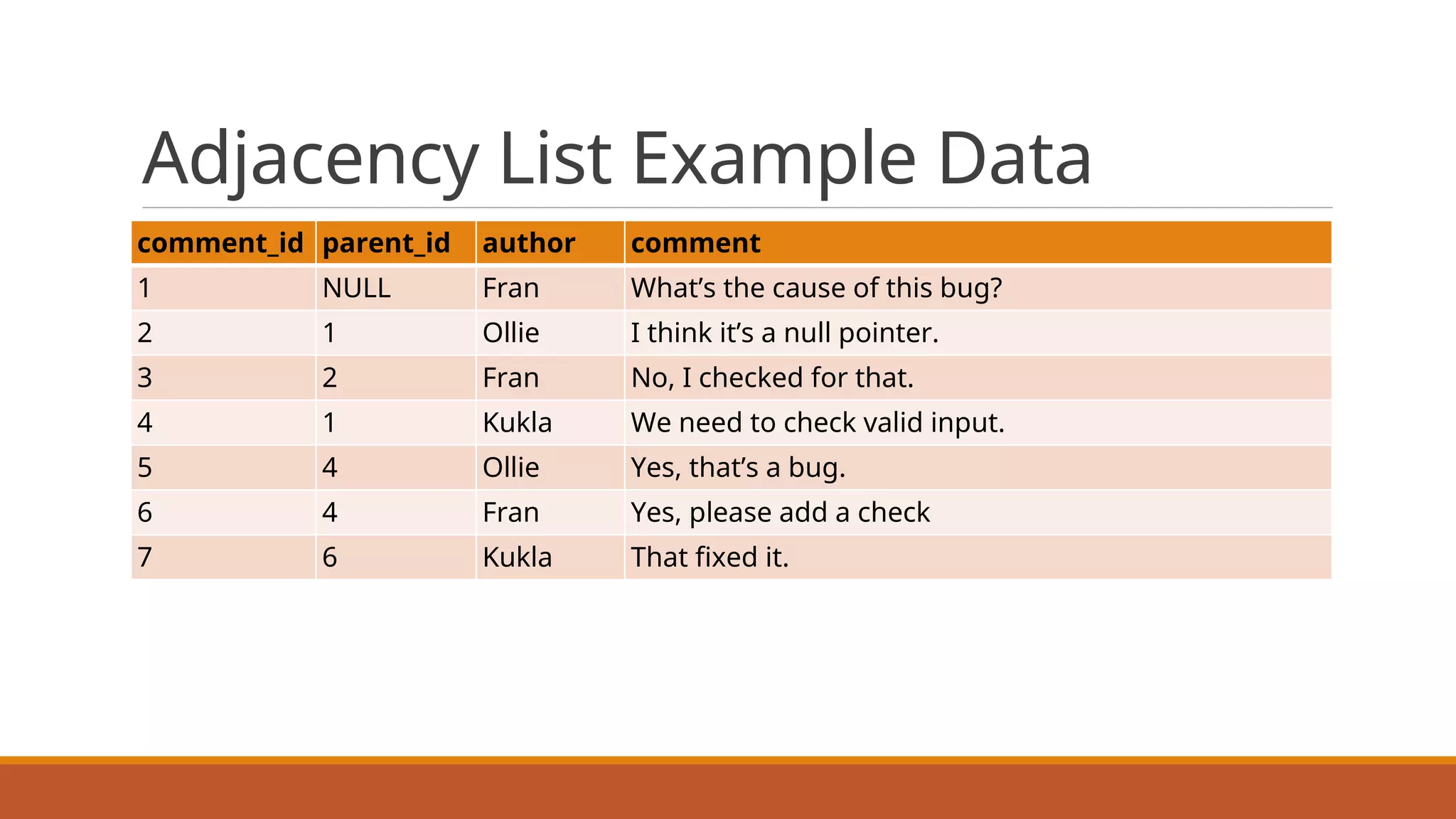 Adjacency List Example Data

| comment_id | parent_id | author | comment |
|---|---|---|---|
| 1 | NULL | Fran | What’s the cause of this bug? |
| 2 | 1 | Ollie | I think it’s a null pointer. |
| 3 | 2 | Fran | No, I checked for that. |
| 4 | 1 | Kukla | We need to check valid input. |
| 5 | 4 | Ollie | Yes, that’s a bug. |
| 6 | 4 | Fran | Yes, please add a check |
| 7 | 6 | Kukla | That fixed it. |